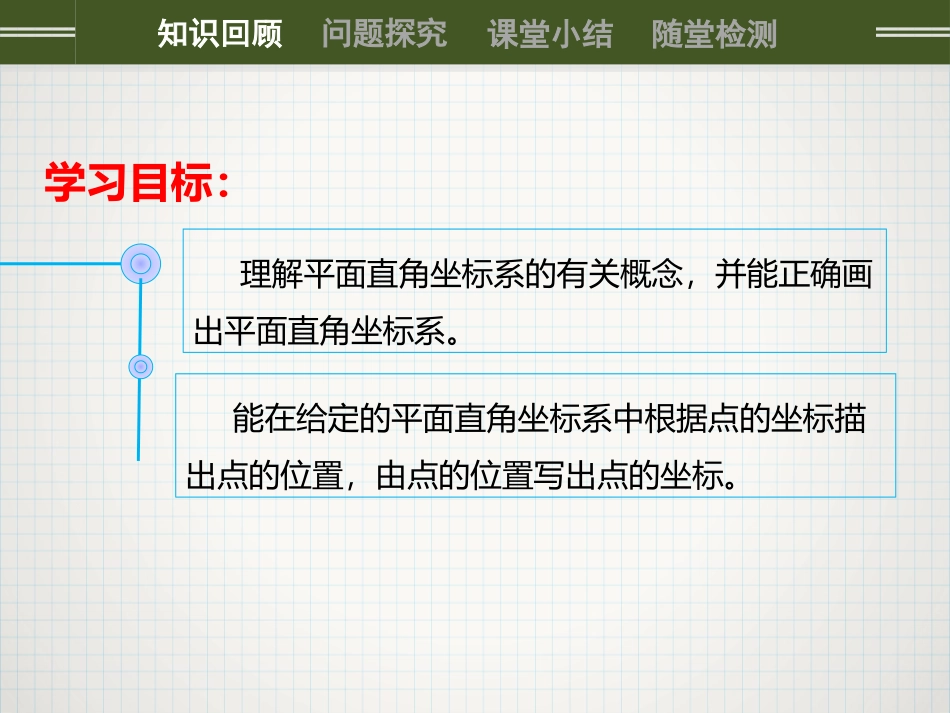 知识回顾　问题探究　课堂小结　随堂检测

学习目标：

理解平面直角坐标系的有关概念，并能正确画出平面直角坐标系。

能在给定的平面直角坐标系中根据点的坐标描出点的位置，由点的位置写出点的坐标。